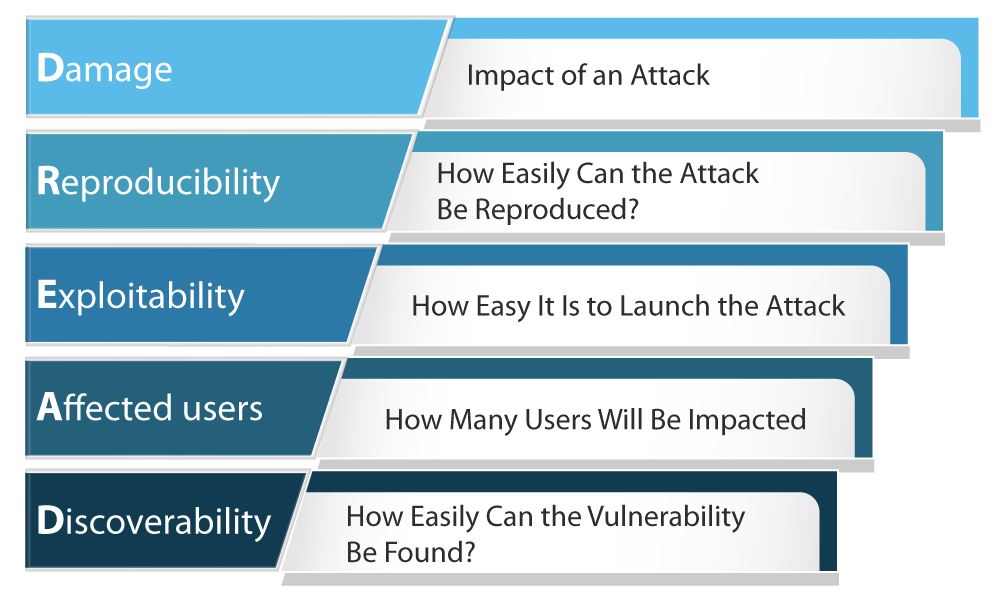 Damage
Impact of an Attack

Reproducibility
How Easily Can the Attack Be Reproduced?

Exploitability
How Easy It Is to Launch the Attack

Affected users
How Many Users Will Be Impacted

Discoverability
How Easily Can the Vulnerability Be Found?